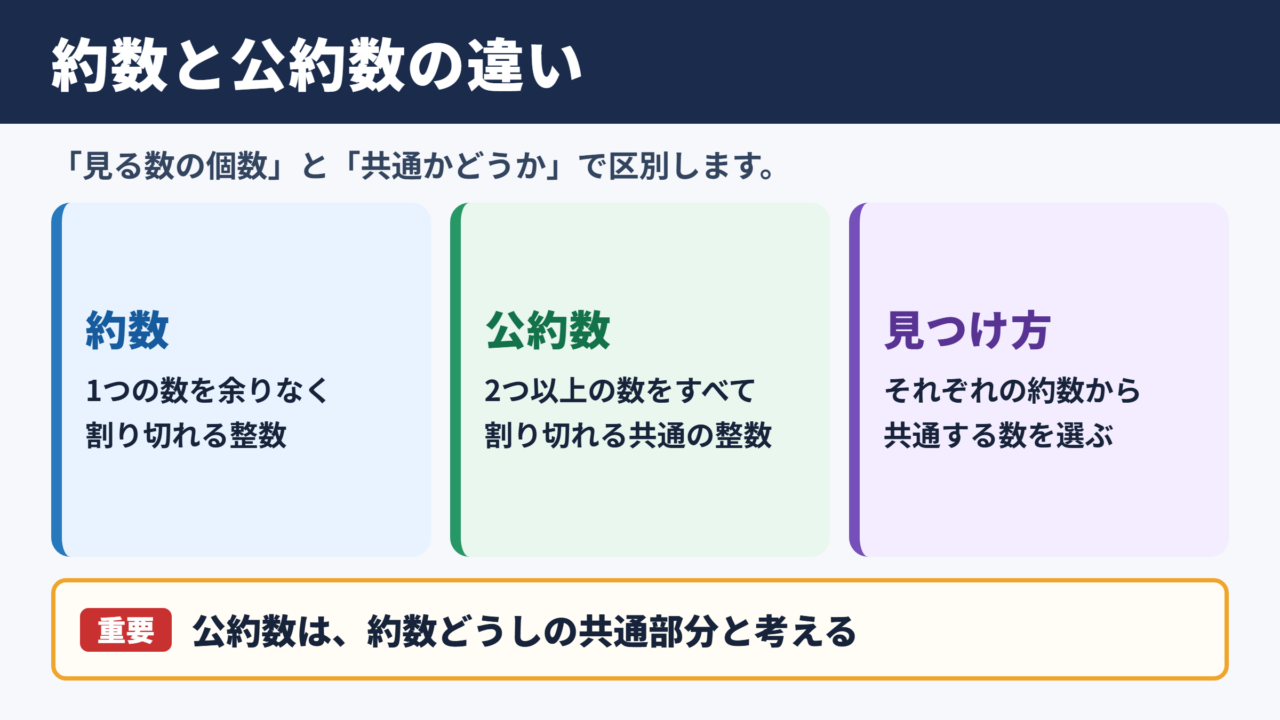 約数と公約数の違い

「見る数の個数」と「共通かどうか」で区別します。

約数

1つの数を余りなく割り切れる整数

公約数

2つ以上の数をすべて割り切れる共通の整数

見つけ方

それぞれの約数から共通する数を選ぶ

重要 公約数は、約数どうしの共通部分と考える